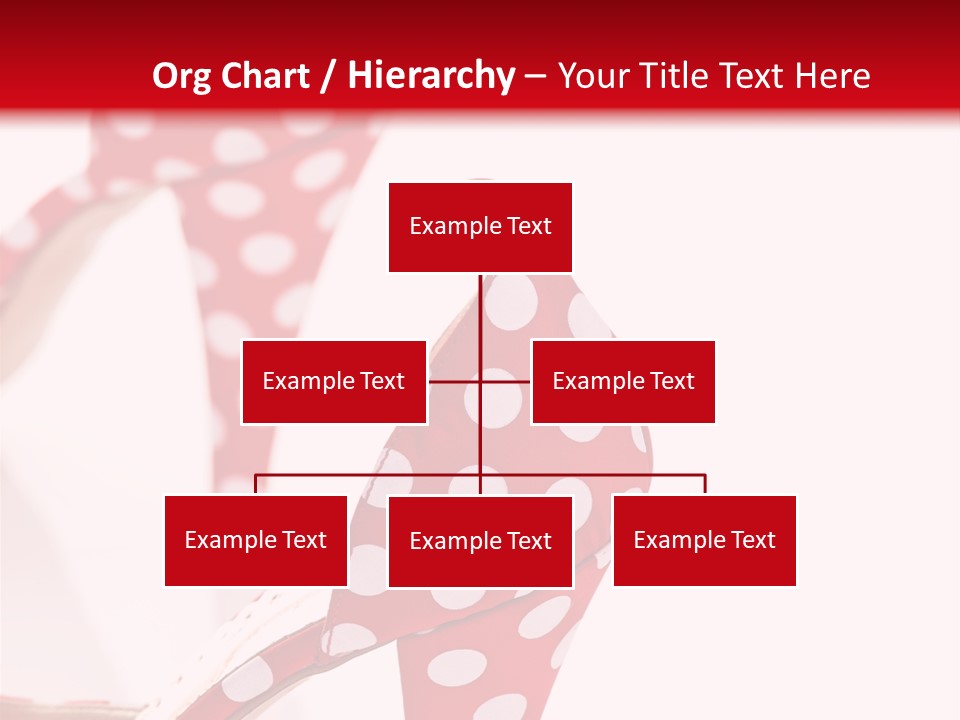 Org Chart / Hierarchy – Your Title Text Here

Example Text

Example Text

Example Text

Example Text

Example Text

Example Text